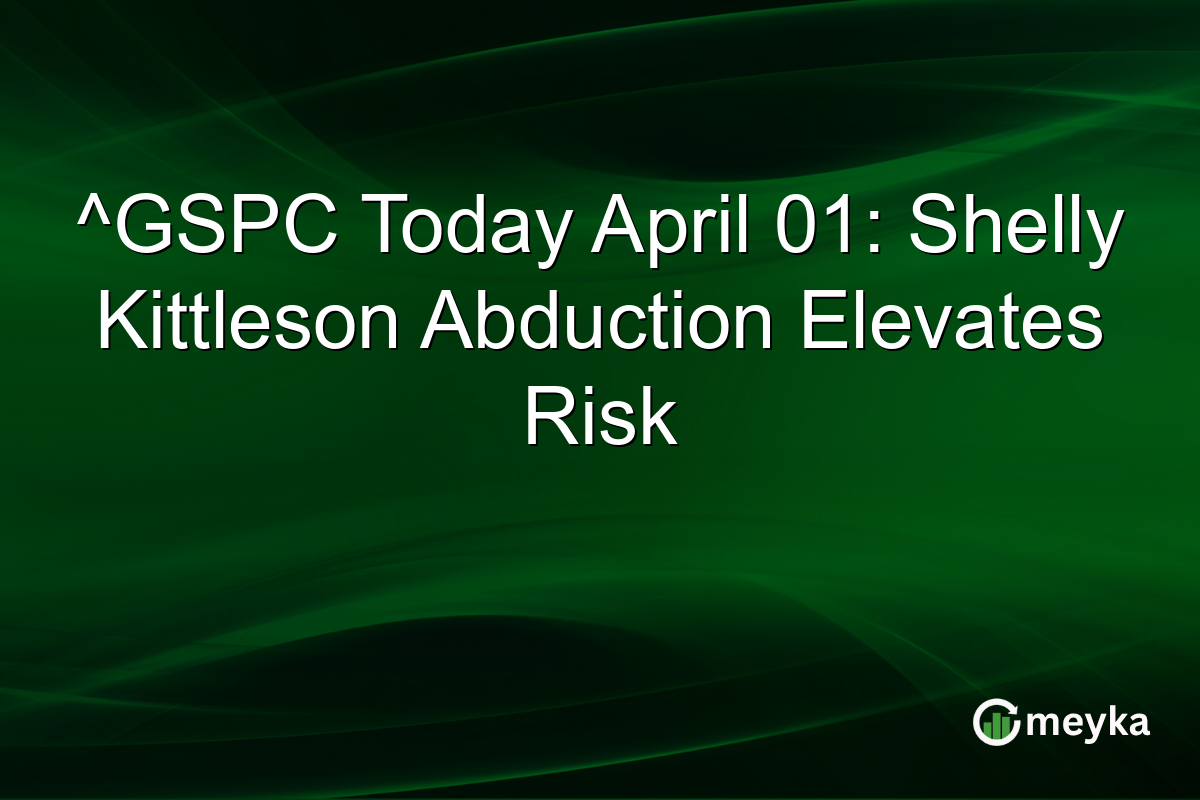 ^GSPC Today April 01: Shelly Kittleson Abduction Elevates Risk

meyka